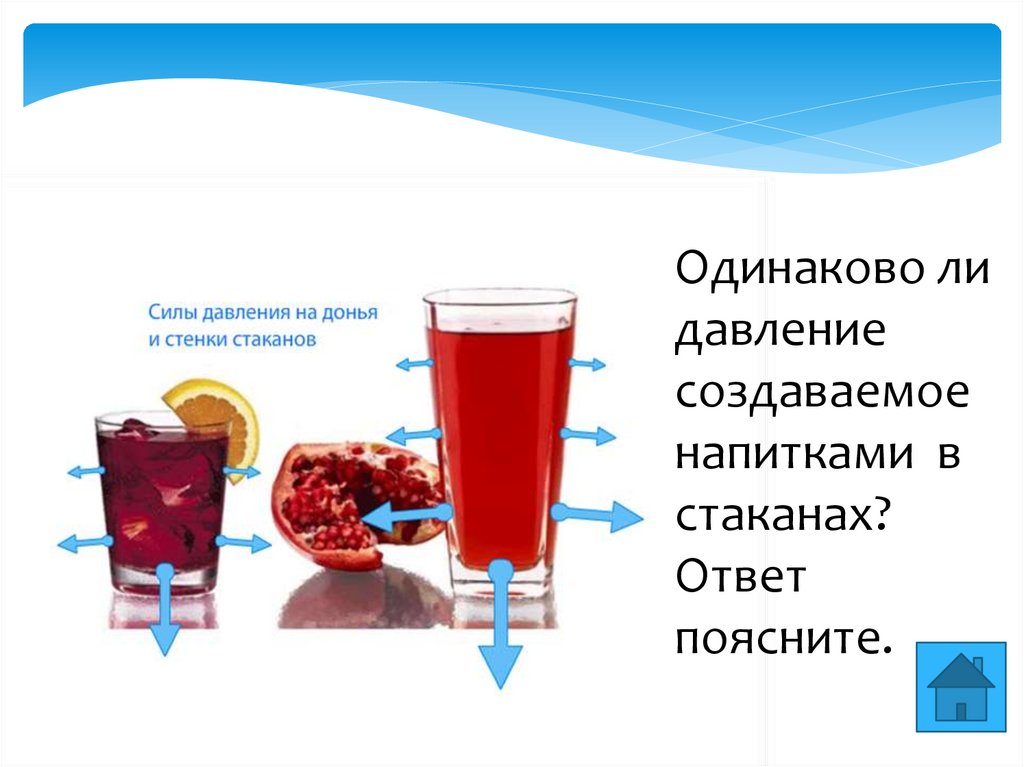 Силы давления на донья и стенки стаканов

Одинаково ли давление создаваемое напитками в стаканах? Ответ поясните.